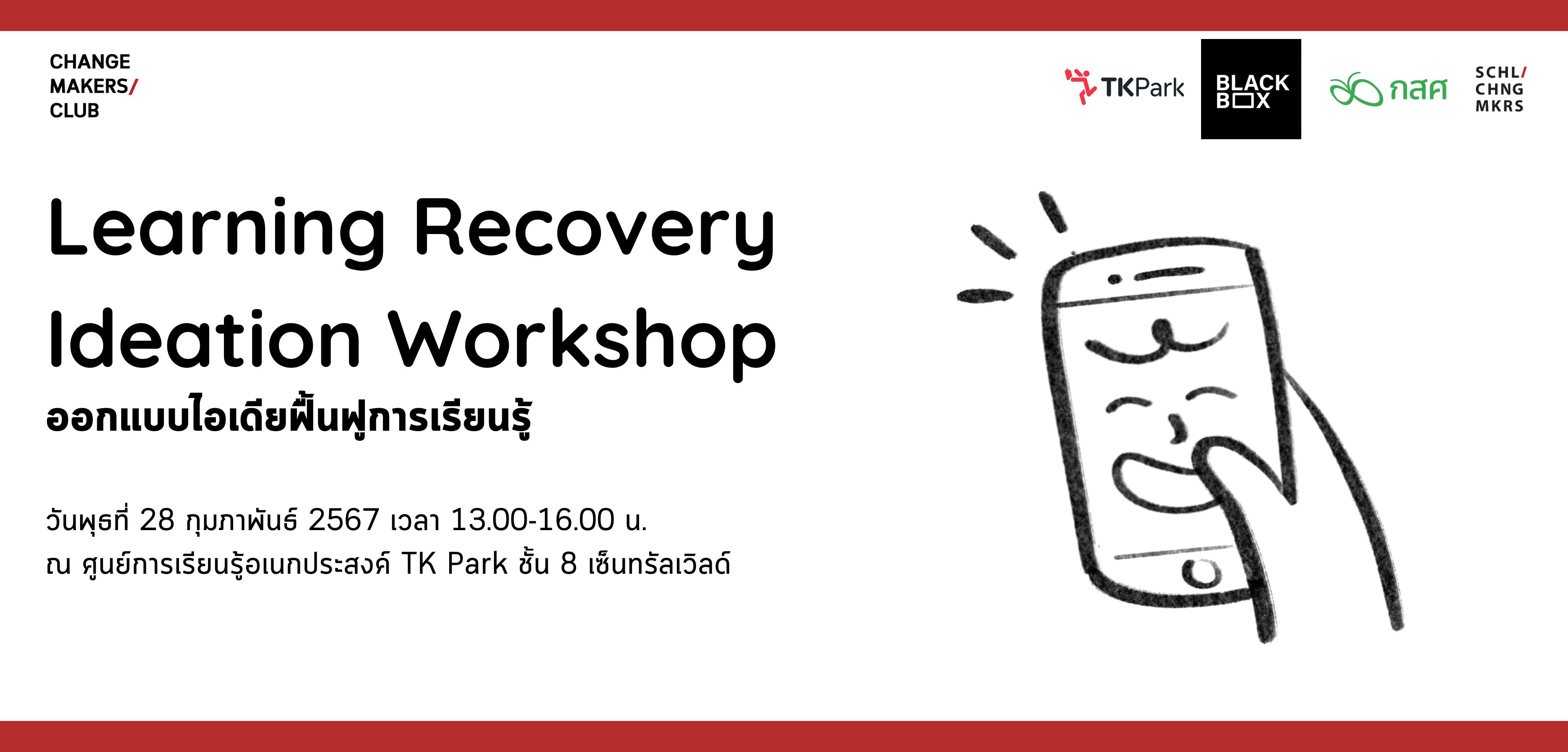 CHANGE MAKERS/ CLUB

TKPark

BLACK BOX

กสศ

SCHL/ CHNG MKRS

Learning Recovery Ideation Workshop

ออกแบบไอเดียฟื้นฟูการเรียนรู้

วันพุธที่ 28 กุมภาพันธ์ 2567 เวลา 13.00-16.00 น.
ณ ศูนย์การเรียนรู้อเนกประสงค์ TK Park ชั้น 8 เซ็นทรัลเวิลด์